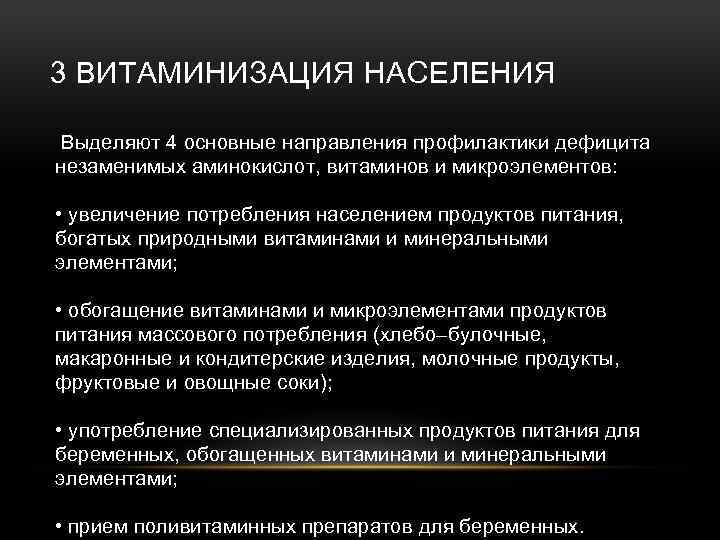 3 ВИТАМИНИЗАЦИЯ НАСЕЛЕНИЯ

Выделяют 4 основные направления профилактики дефицита незаменимых аминокислот, витаминов и микроэлементов:

• увеличение потребления населением продуктов питания, богатых природными витаминами и минеральными элементами;

• обогащение витаминами и микроэлементами продуктов питания массового потребления (хлебо–булочные, макаронные и кондитерские изделия, молочные продукты, фруктовые и овощные соки);

• употребление специализированных продуктов питания для беременных, обогащенных витаминами и минеральными элементами;

• прием поливитаминных препаратов для беременных.